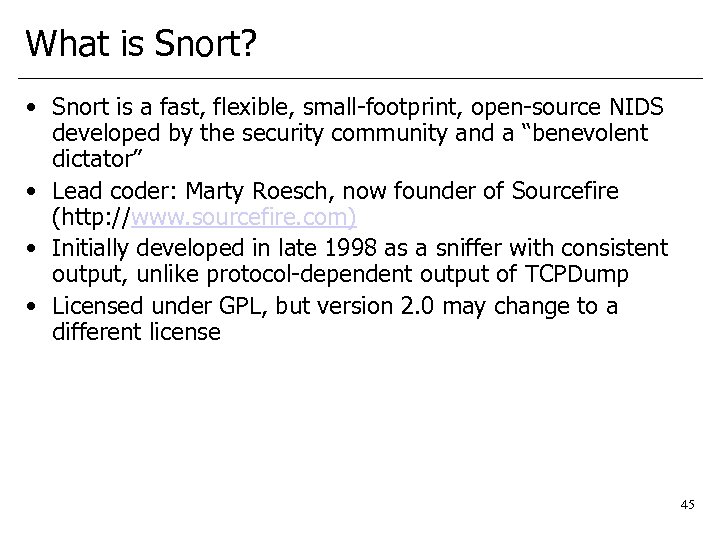 What is Snort?

• Snort is a fast, flexible, small-footprint, open-source NIDS developed by the security community and a “benevolent dictator”
• Lead coder: Marty Roesch, now founder of Sourcefire (http://www.sourcefire.com)
• Initially developed in late 1998 as a sniffer with consistent output, unlike protocol-dependent output of TCPDump
• Licensed under GPL, but version 2.0 may change to a different license

45